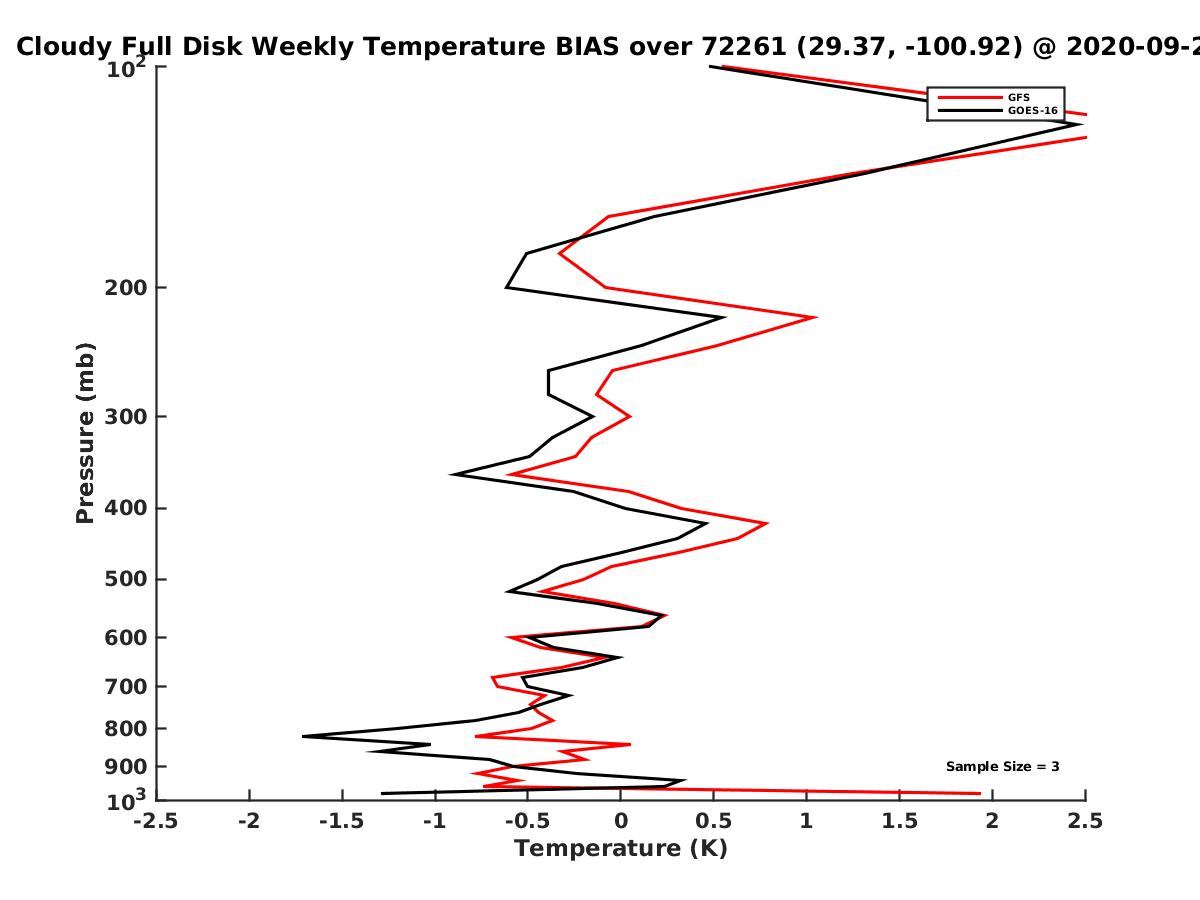 Cloudy Full Disk Weekly Temperature BIAS over 72261 (29.37, -100.92) @ 2020-09-2

GFS
GOES-16

Pressure (mb)
$10^2$
200
300
400
500
600
700
800
900
$10^3$

Sample Size = 3

-2.5 -2 -1.5 -1 -0.5 0 0.5 1 1.5 2 2.5
Temperature (K)